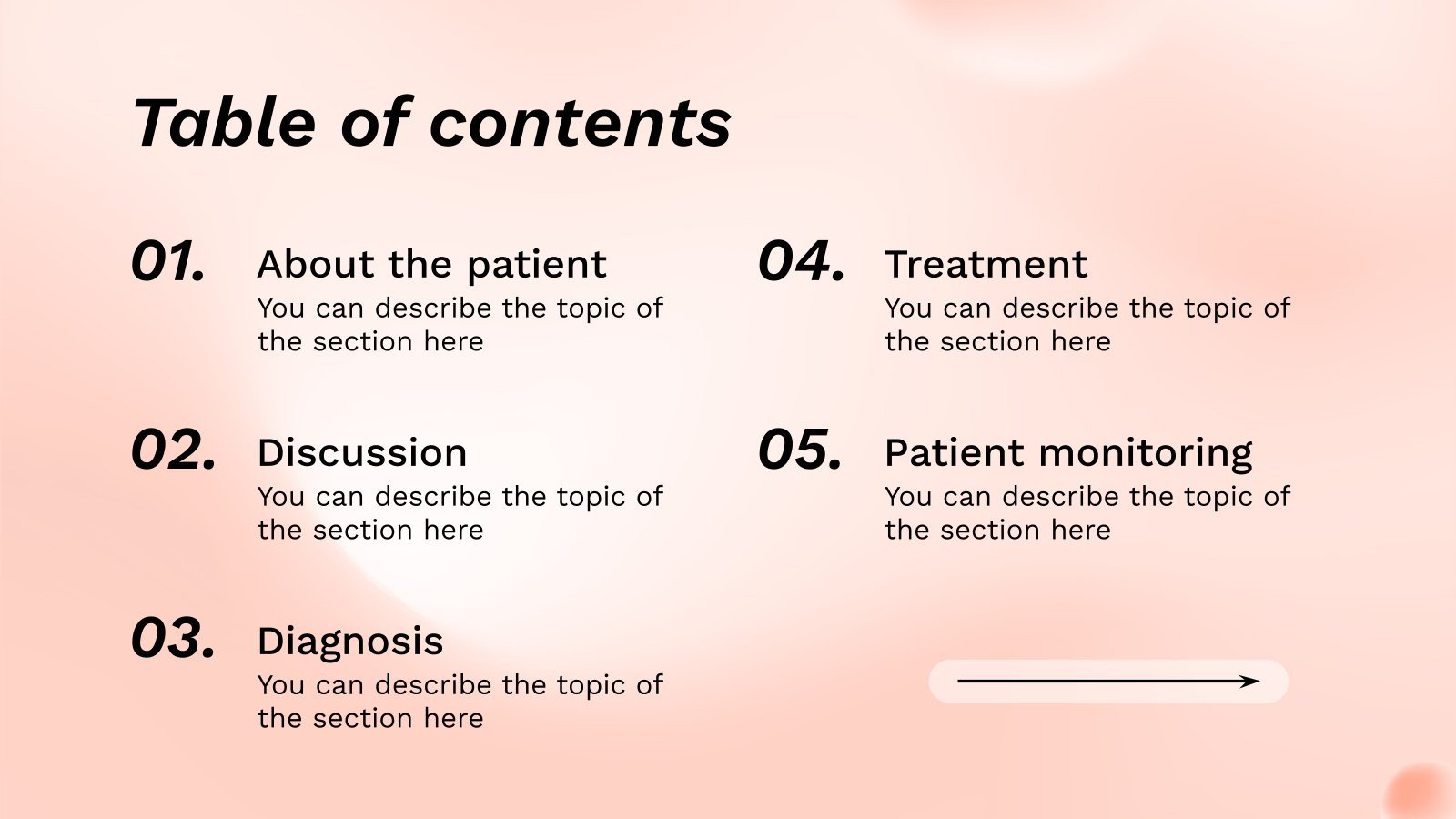 Table of contents

01.
About the patient
You can describe the topic of the section here

02.
Discussion
You can describe the topic of the section here

03.
Diagnosis
You can describe the topic of the section here

04.
Treatment
You can describe the topic of the section here

05.
Patient monitoring
You can describe the topic of the section here